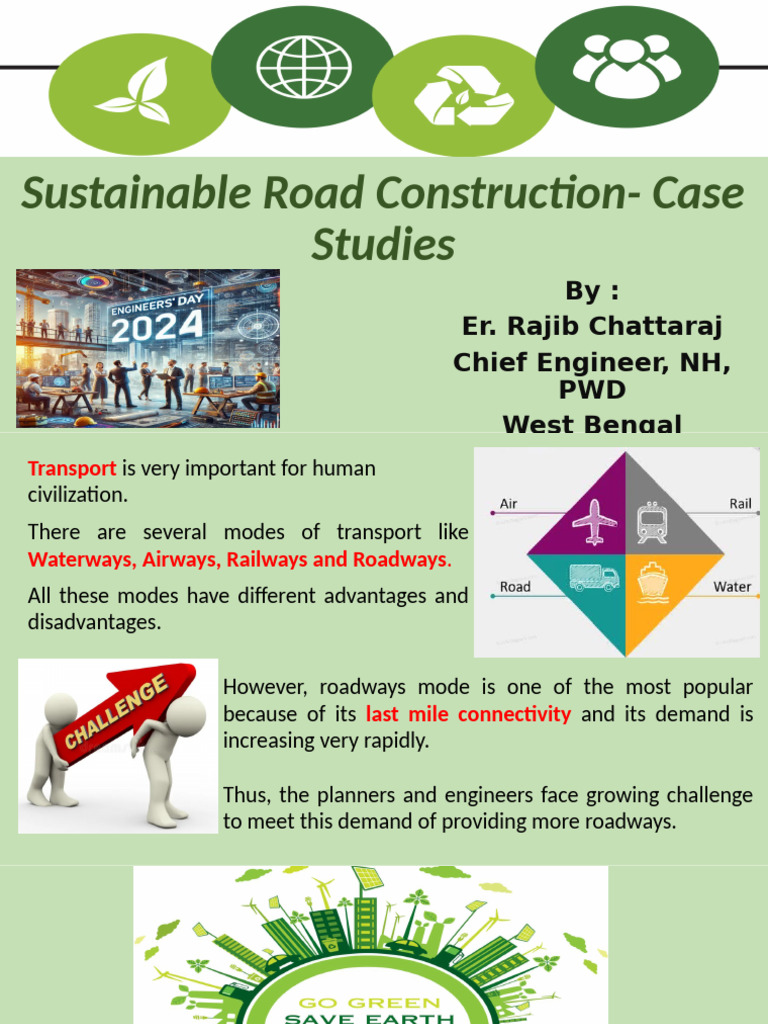 Sustainable Road Construction- Case Studies

ENGINEERS' DAY
2024

By :
Er. Rajib Chattaraj
Chief Engineer, NH, PWD
West Bengal

Transport is very important for human civilization.

There are several modes of transport like Waterways, Airways, Railways and Roadways.

All these modes have different advantages and disadvantages.

Air
Rail
Road
Water

CHALLENGE

However, roadways mode is one of the most popular because of its last mile connectivity and its demand is increasing very rapidly.

Thus, the planners and engineers face growing challenge to meet this demand of providing more roadways.

GO GREEN
SAVE EARTH